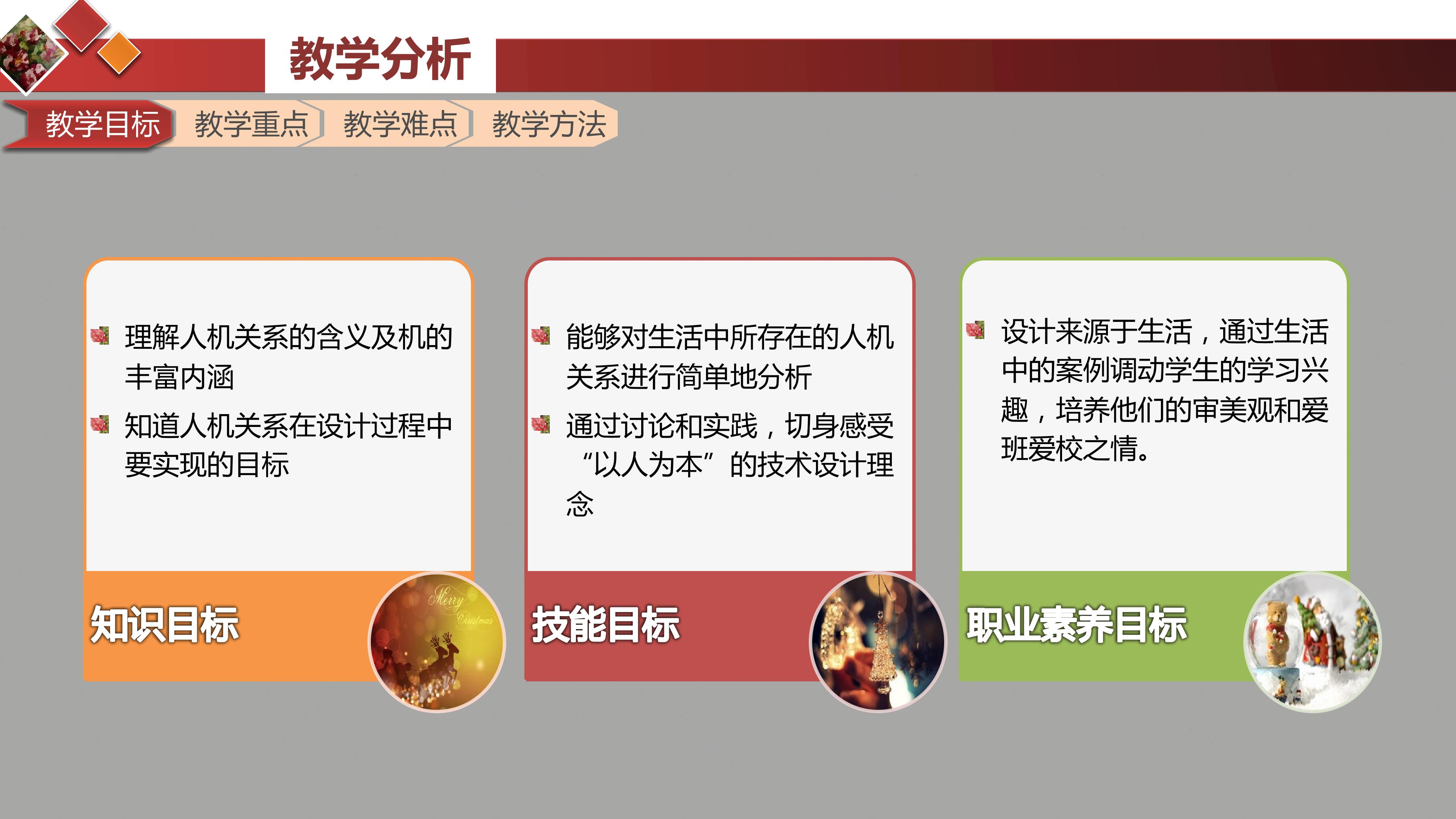 教学分析

教学目标 教学重点 教学难点 教学方法

理解人机关系的含义及机的丰富内涵

知道人机关系在设计过程中要实现的目标

知识目标

Merry Christmas

能够对生活中所存在的人机关系进行简单地分析

通过讨论和实践，切身感受“以人为本”的技术设计理念

技能目标

设计来源于生活，通过生活中的案例调动学生的学习兴趣，培养他们的审美观和爱班爱校之情。

职业素养目标